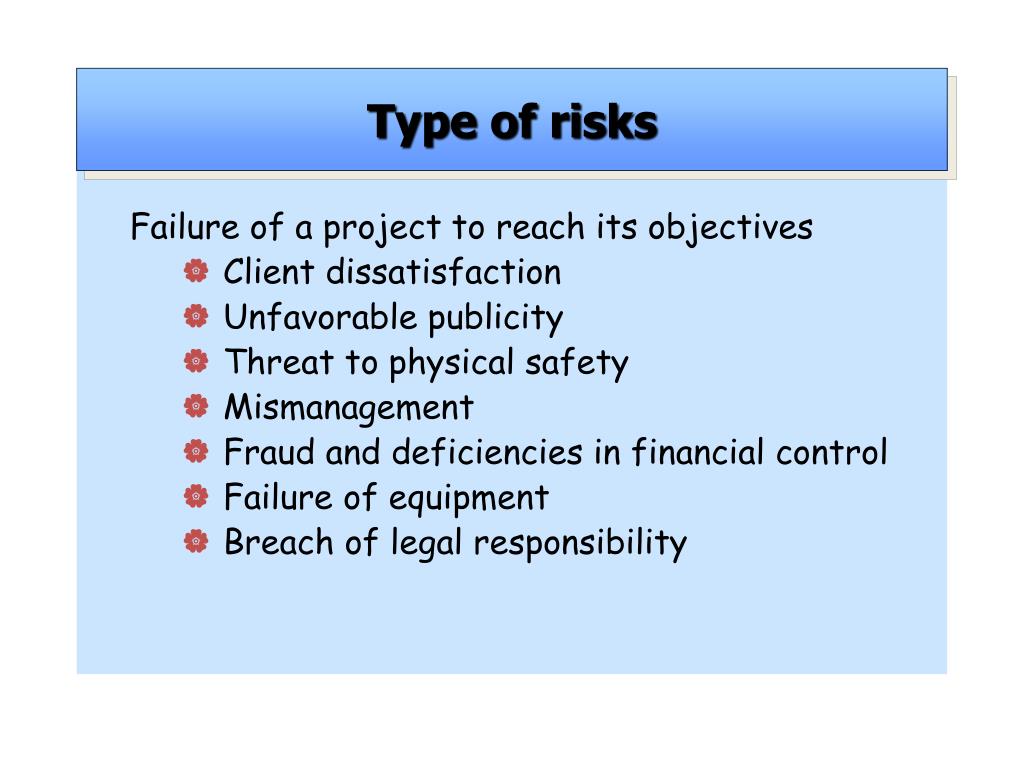 Type of risks

Failure of a project to reach its objectives

- Client dissatisfaction
- Unfavorable publicity
- Threat to physical safety
- Mismanagement
- Fraud and deficiencies in financial control
- Failure of equipment
- Breach of legal responsibility